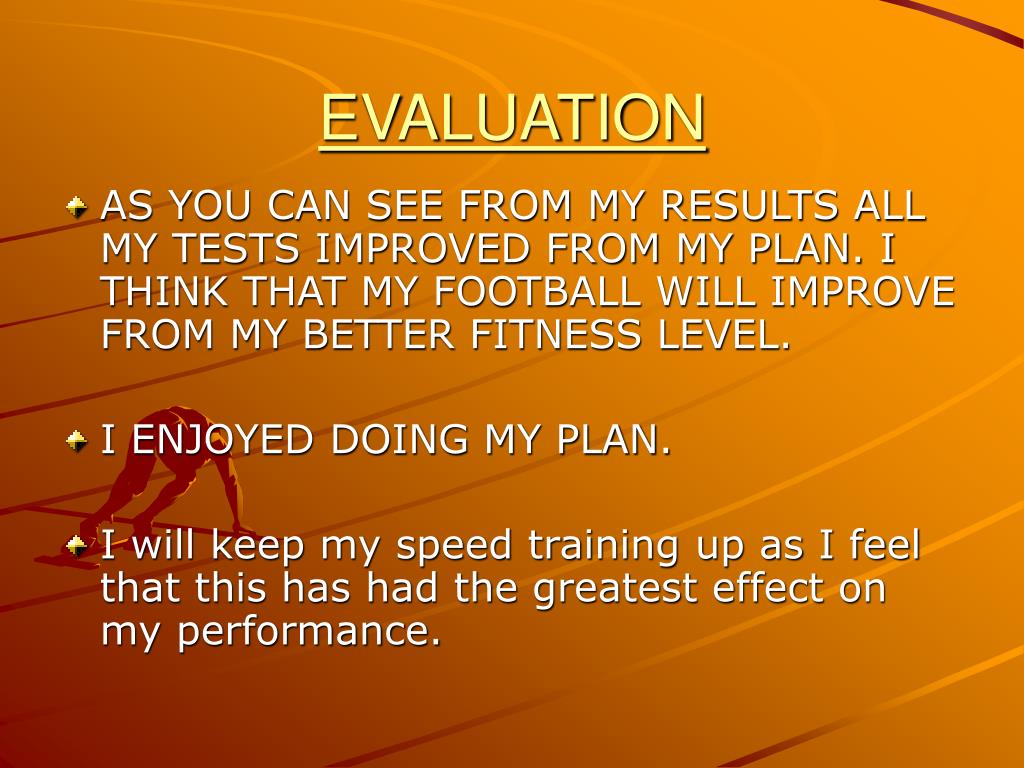 EVALUATION

AS YOU CAN SEE FROM MY RESULTS ALL MY TESTS IMPROVED FROM MY PLAN. I THINK THAT MY FOOTBALL WILL IMPROVE FROM MY BETTER FITNESS LEVEL.

I ENJOYED DOING MY PLAN.

I will keep my speed training up as I feel that this has had the greatest effect on my performance.